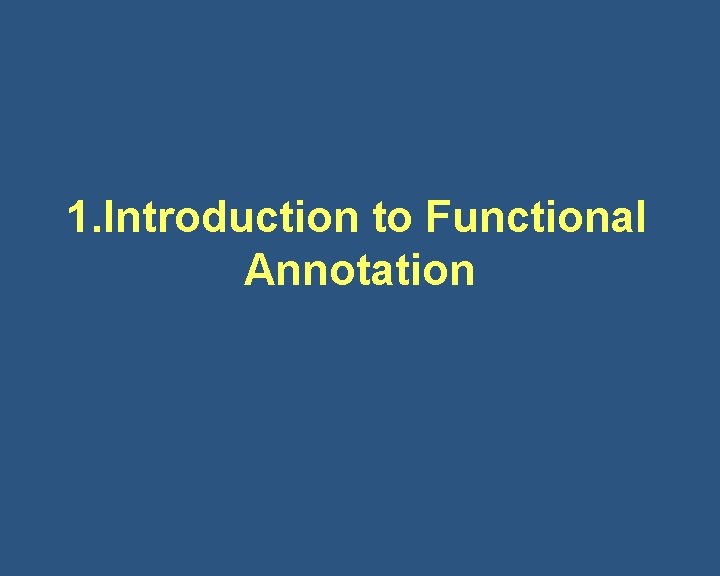 1.Introduction to Functional Annotation